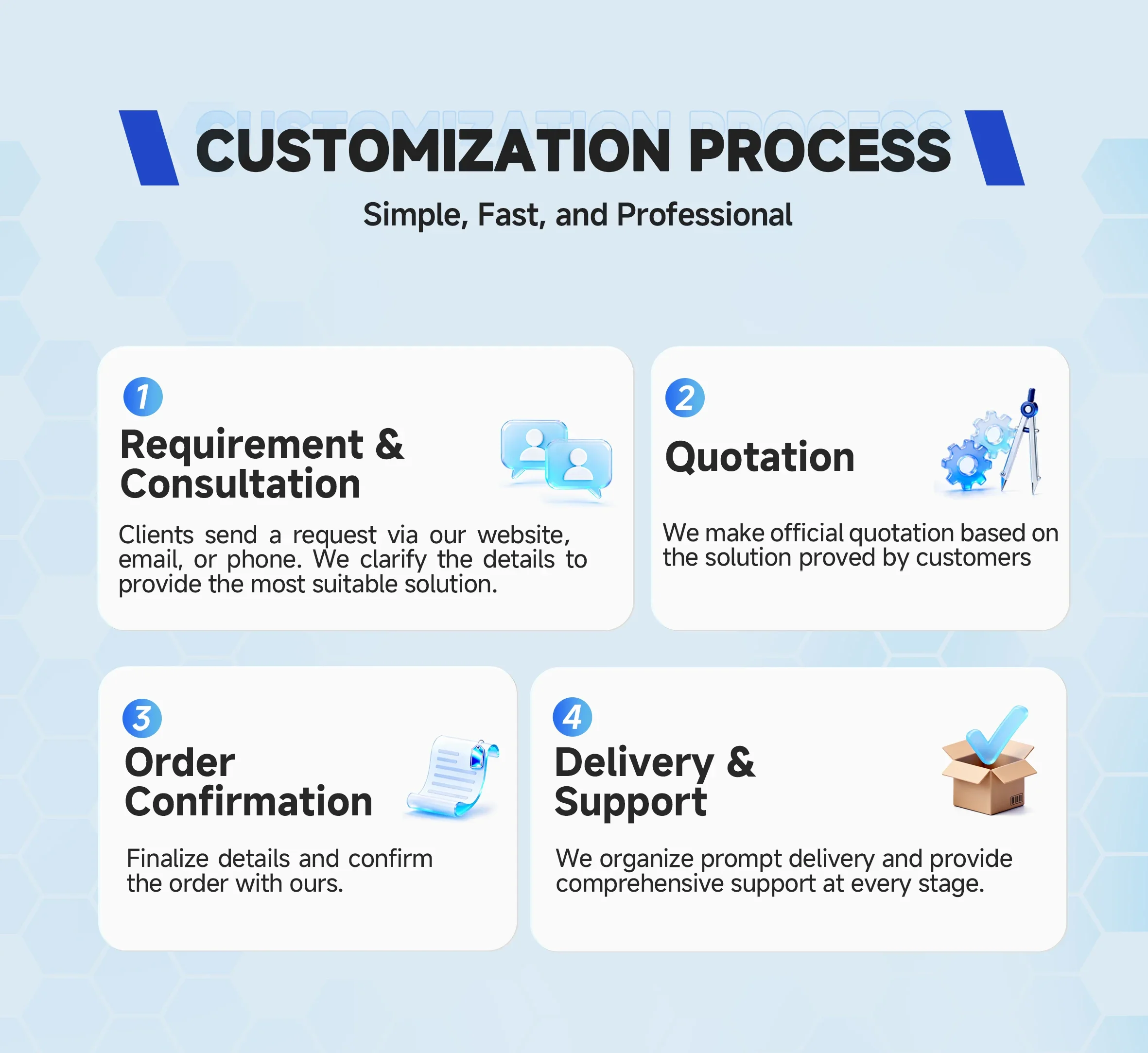 CUSTOMIZATION PROCESS

Simple, Fast, and Professional

1
Requirement & Consultation

Clients send a request via our website, email, or phone. We clarify the details to provide the most suitable solution.

2
Quotation

We make official quotation based on the solution proved by customers

3
Order Confirmation

Finalize details and confirm the order with ours.

4
Delivery & Support

We organize prompt delivery and provide comprehensive support at every stage.